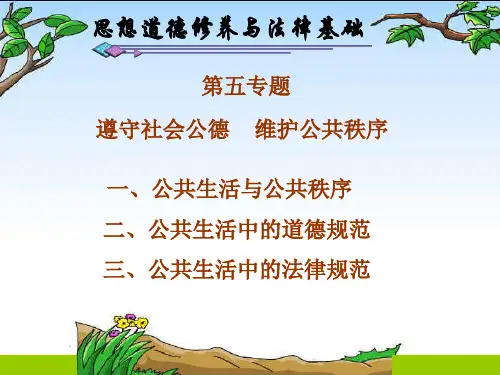 思想道德修养与法律基础

第五专题

遵守社会公德　维护公共秩序

一、公共生活与公共秩序

二、公共生活中的道德规范

三、公共生活中的法律规范